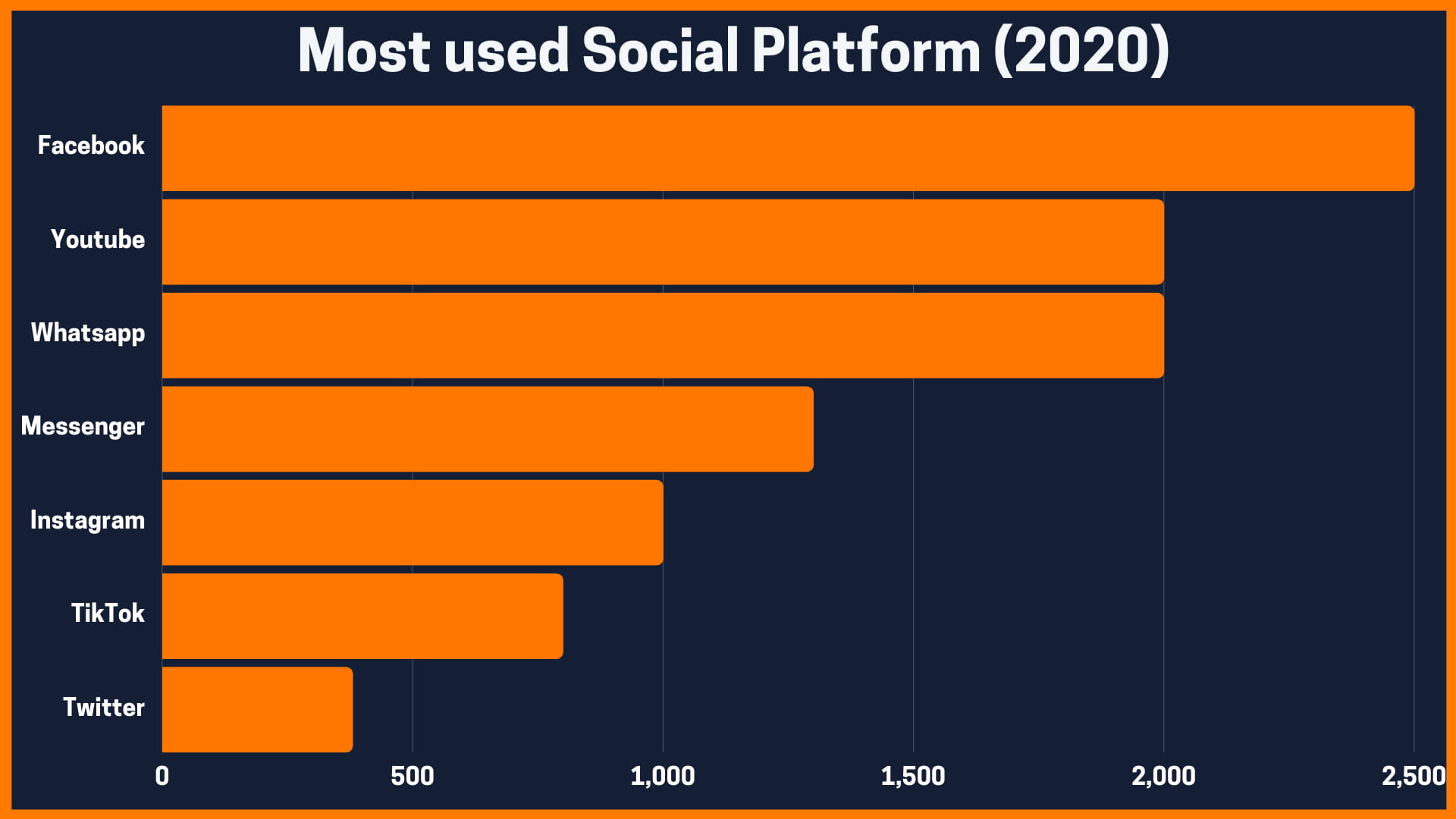 Most used Social Platform (2020)

Facebook
Youtube
Whatsapp
Messenger
Instagram
TikTok
Twitter

0
500
1,000
1,500
2,000
2,500